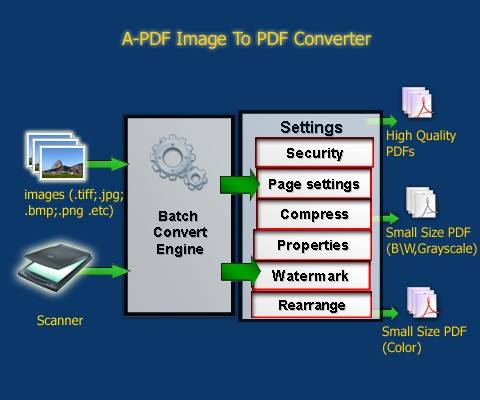 A-PDF Image To PDF Converter

images (.tiff;.jpg; .bmp;.png .etc)

Scanner

Batch Convert Engine

Settings

Security

Page settings

Compress

Properties

Watermark

Rearrange

High Quality PDFs

Small Size PDF (B\W,Grayscale)

Small Size PDF (Color)